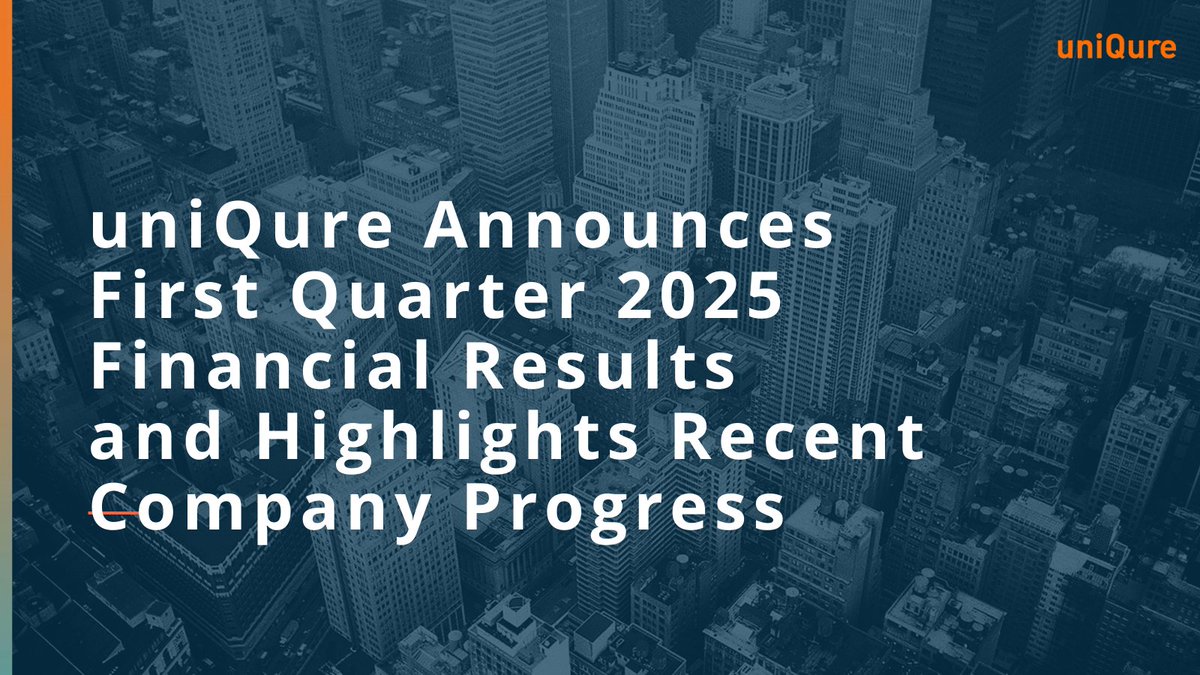 uniQure

uniQure Announces First Quarter 2025 Financial Results and Highlights Recent Company Progress